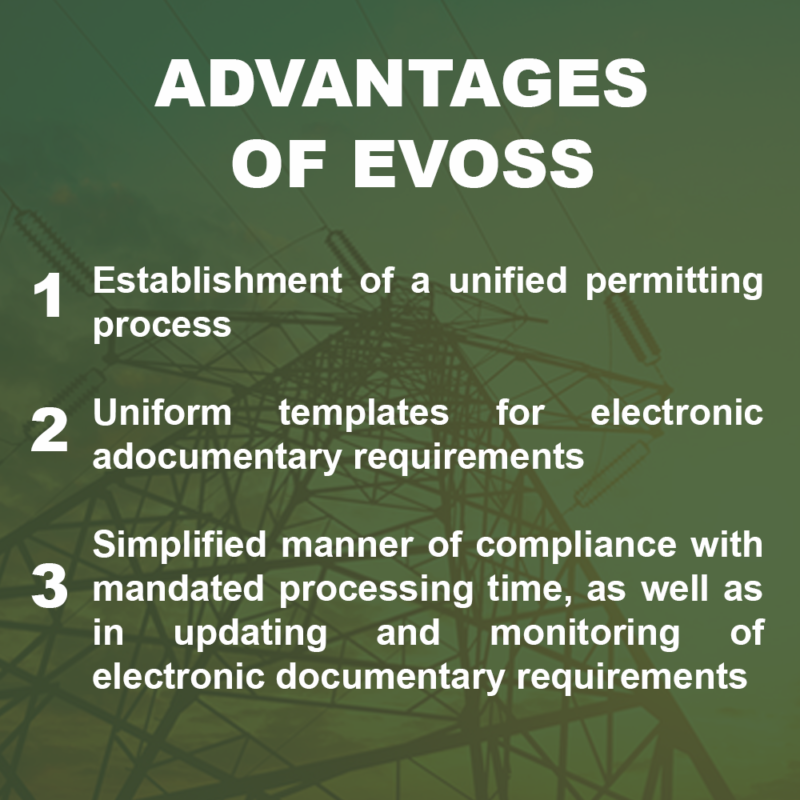 ADVANTAGES OF EVOSS

1 Establishment of a unified permitting process

2 Uniform templates for electronic adocumentary requirements

3 Simplified manner of compliance with mandated processing time, as well as in updating and monitoring of electronic documentary requirements